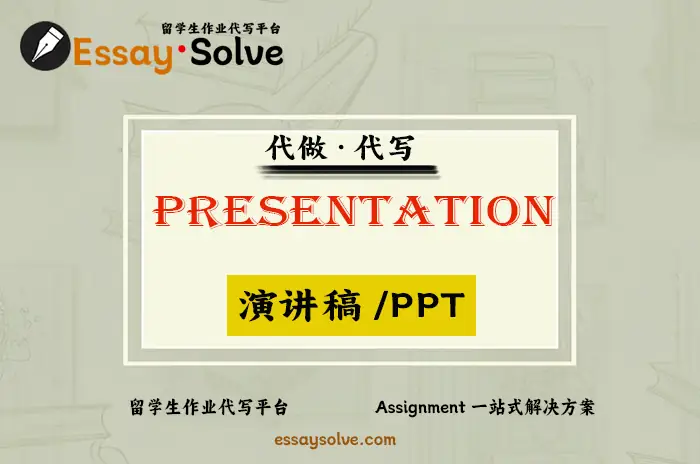 留学生作业代写平台
Essay·Solve

代做·代写

PRESENTATION

演讲稿 /PPT

留学生作业代写平台

Assignment 一站式解决方案

essaysolve.com